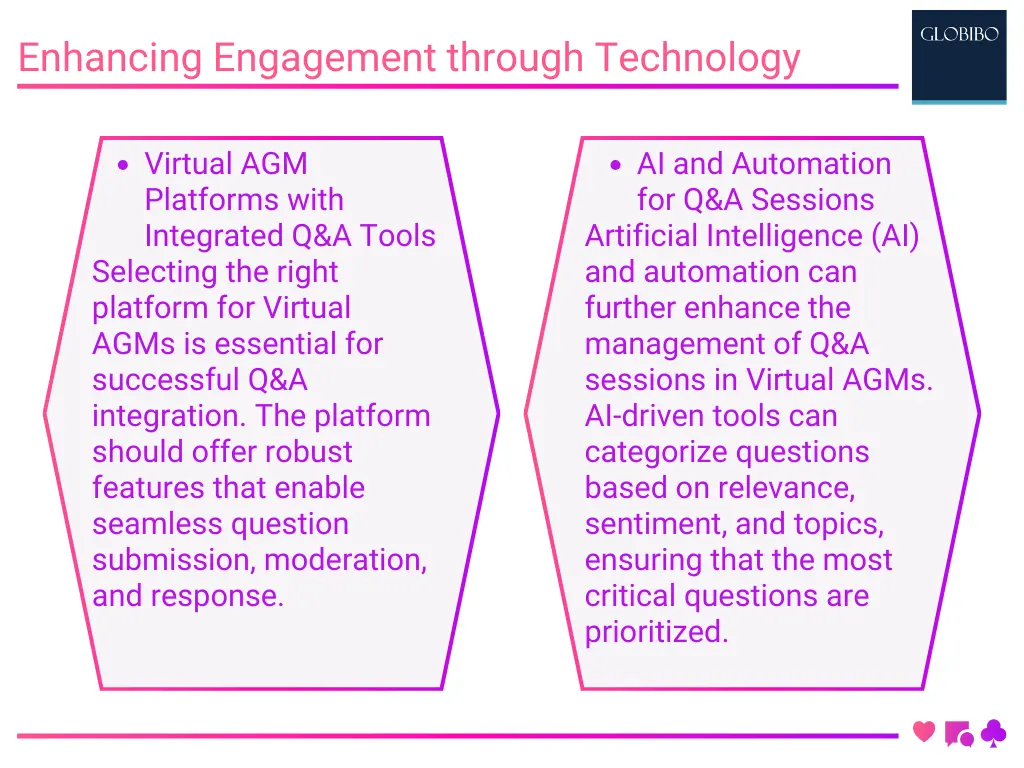 Enhancing Engagement through Technology

GLOBIBO

- Virtual AGM Platforms with Integrated Q&A Tools

Selecting the right platform for Virtual AGMs is essential for successful Q&A integration. The platform should offer robust features that enable seamless question submission, moderation, and response.

- AI and Automation for Q&A Sessions

Artificial Intelligence (AI) and automation can further enhance the management of Q&A sessions in Virtual AGMs. AI-driven tools can categorize questions based on relevance, sentiment, and topics, ensuring that the most critical questions are prioritized.